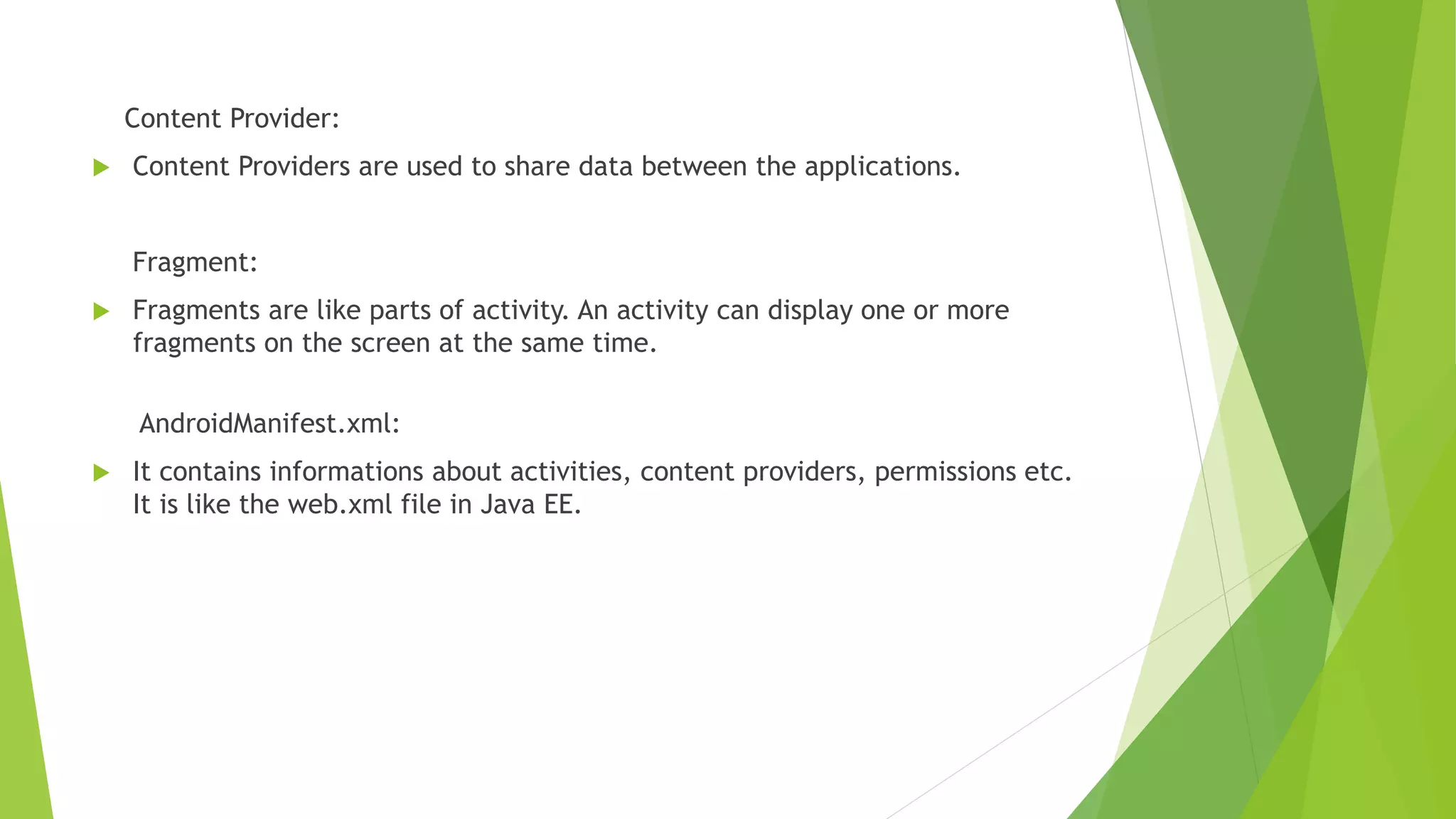 Content Provider:

Content Providers are used to share data between the applications.

Fragment:

Fragments are like parts of activity. An activity can display one or more fragments on the screen at the same time.

AndroidManifest.xml:

It contains informations about activities, content providers, permissions etc. It is like the web.xml file in Java EE.